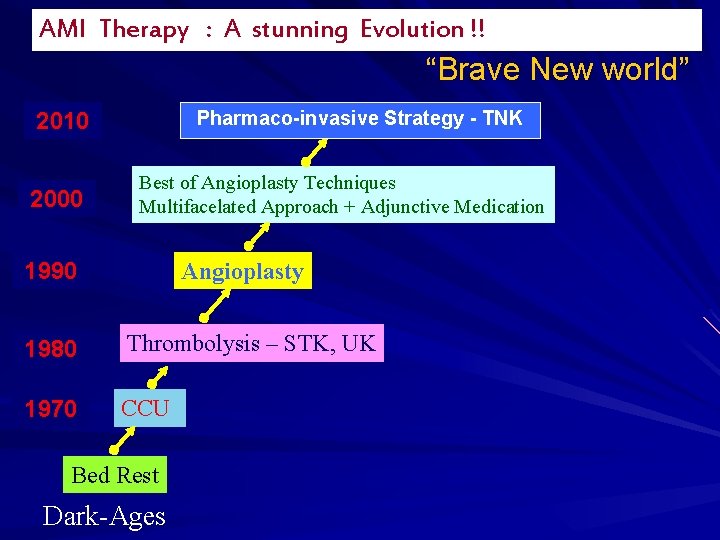 AMI Therapy : A stunning Evolution !!

"Brave New world"

2010 Pharmaco-invasive Strategy - TNK

2000 Best of Angioplasty Techniques
Multifacelated Approach + Adjunctive Medication

1990 Angioplasty

1980 Thrombolysis – STK, UK

1970 CCU

Bed Rest

Dark-Ages